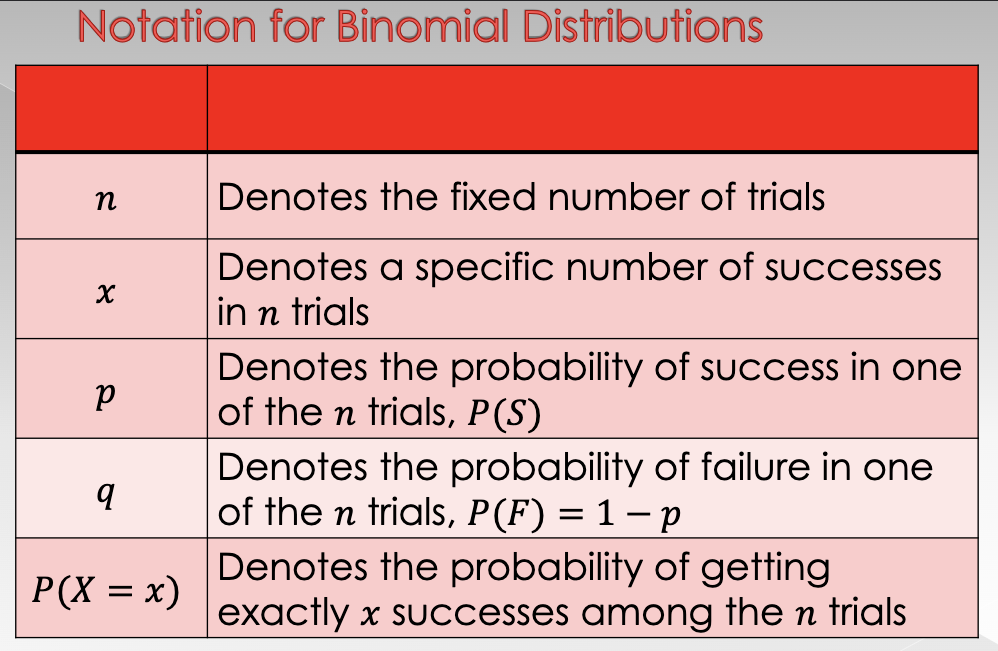 Notation for Binomial Distributions

| | |
|---|---|
| $n$ | Denotes the fixed number of trials |
| $x$ | Denotes a specific number of successes in $n$ trials |
| $p$ | Denotes the probability of success in one of the $n$ trials, $P(S)$ |
| $q$ | Denotes the probability of failure in one of the $n$ trials, $P(F) = 1 - p$ |
| $P(X = x)$ | Denotes the probability of getting exactly $x$ successes among the $n$ trials |